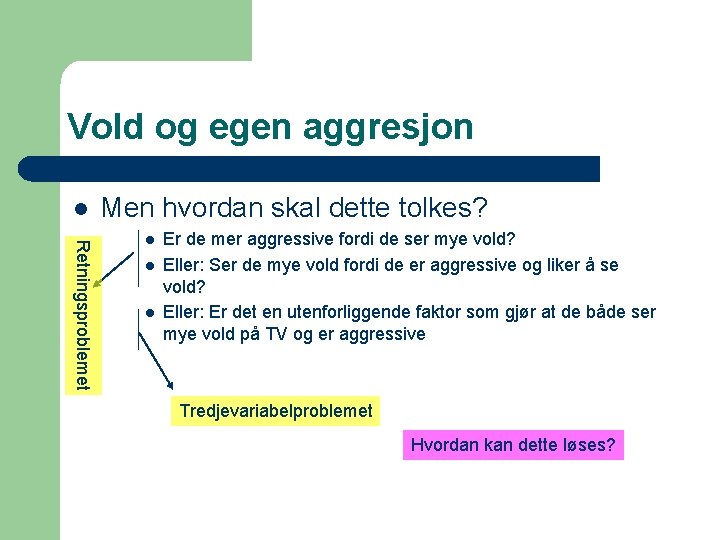 Vold og egen aggresjon

Men hvordan skal dette tolkes?

Er de mer aggressive fordi de ser mye vold?

Eller: Ser de mye vold fordi de er aggressive og liker å se vold?

Eller: Er det en utenforliggende faktor som gjør at de både ser mye vold på TV og er aggressive

Retningsproblemet

Tredjevariabelproblemet

Hvordan kan dette løses?